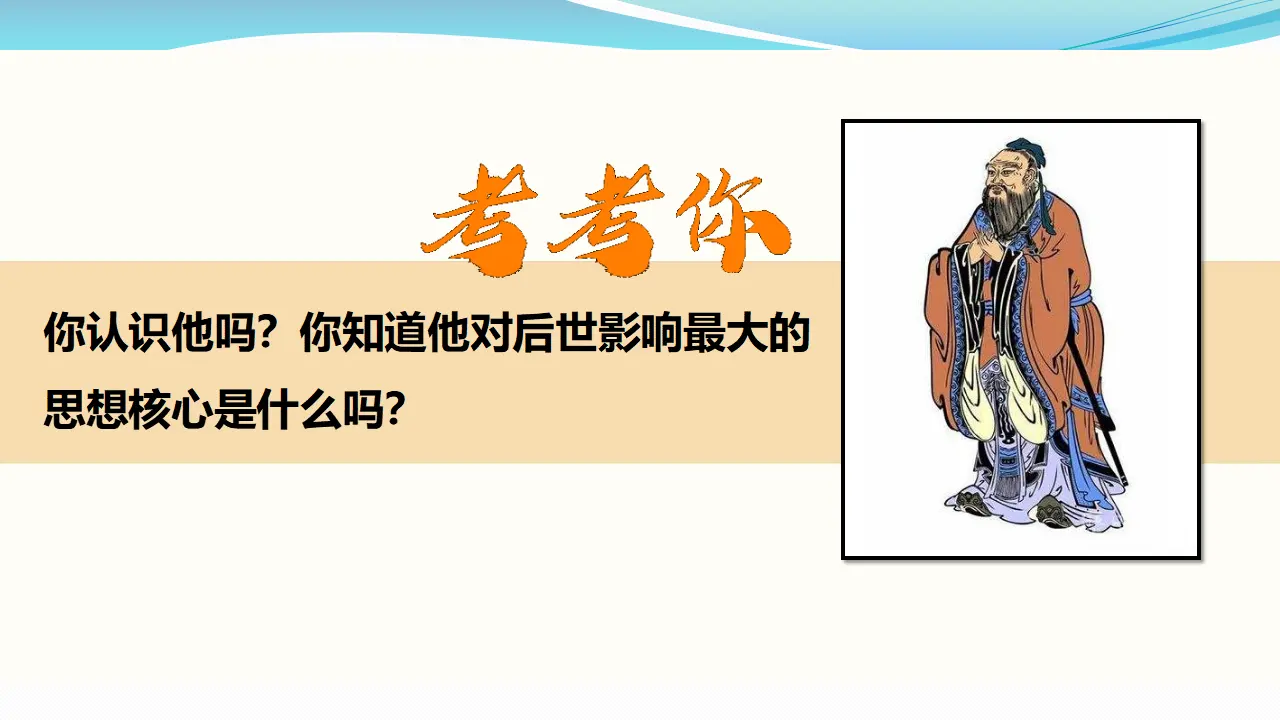 考考你

你认识他吗？你知道他对后世影响最大的思想核心是什么吗？